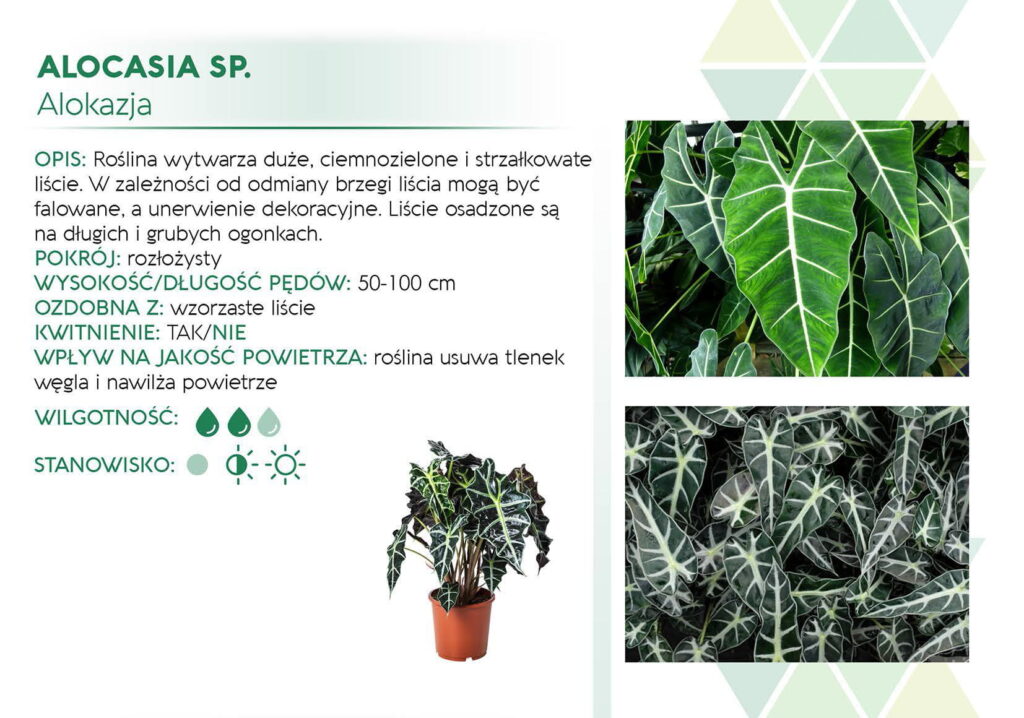 ALOCASIA SP.
Alokazja

OPIS: Roślina wytwarza duże, ciemnozielone i strzałkowate liście. W zależności od odmiany brzegi liścia mogą być falowane, a unerwienie dekoracyjne. Liście osadzone są na długich i grubych ogonkach.
POKRÓJ: rozłożysty
WYSOKOŚĆ/DŁUGOŚĆ PĘDÓW: 50-100 cm
OZDOBNA Z: wzorzaste liście
KWITNIENIE: TAK/NIE
WPŁYW NA JAKOŚĆ POWIETRZA: roślina usuwa tlenek węgla i nawilża powietrze

WILGOTNOŚĆ:

STANOWISKO: